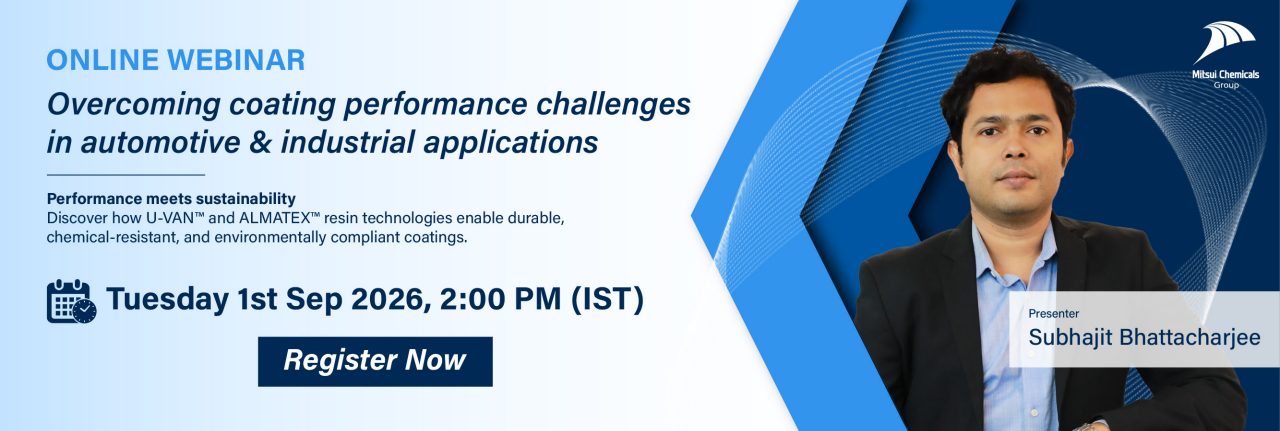 ONLINE WEBINAR

Overcoming coating performance challenges in automotive & industrial applications

Performance meets sustainability
Discover how U-VAN™ and ALMATEX™ resin technologies enable durable, chemical-resistant, and environmentally compliant coatings.

Tuesday 1st Sep 2026, 2:00 PM (IST)

Register Now

Mitsui Chemicals Group

Presenter
Subhajit Bhattacharjee